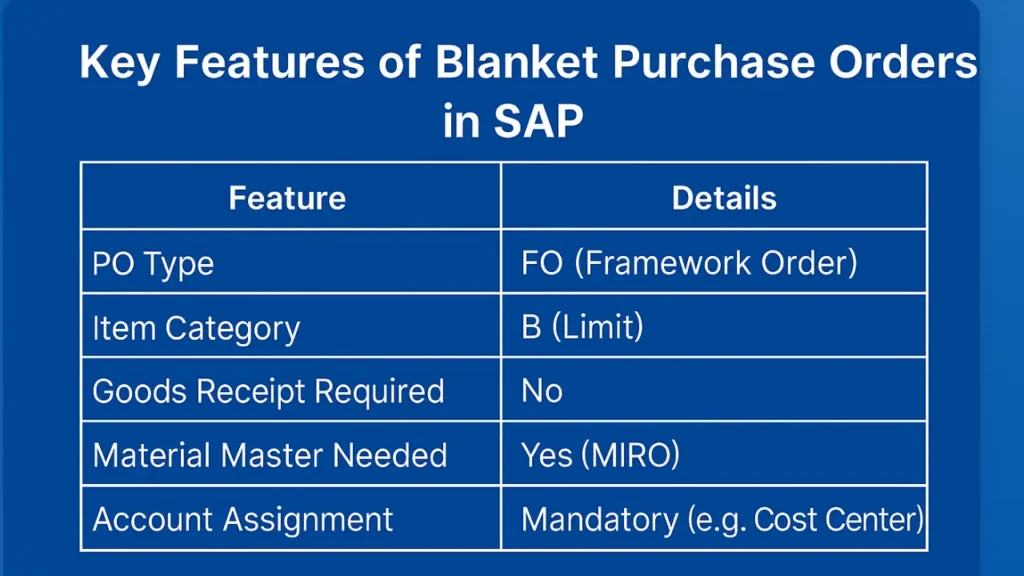 Key Features of Blanket Purchase Orders in SAP

| Feature | Details |
|---|---|
| PO Type | FO (Framework Order) |
| Item Category | B (Limit) |
| Goods Receipt Required | No |
| Material Master Needed | Yes (MIRO) |
| Account Assignment | Mandatory (e.g. Cost Center) |